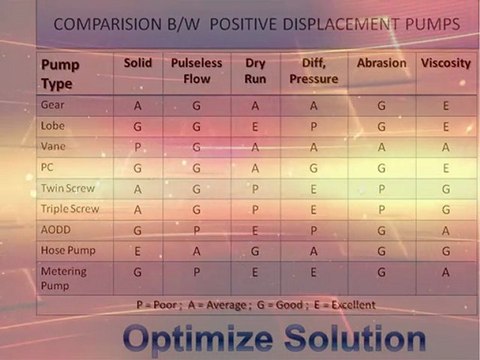 COMPARISION B/W POSITIVE DISPLACEMENT PUMPS

| Pump Type | Solid | Pulseless Flow | Dry Run | Diff, Pressure | Abrasion | Viscosity |
|---|---|---|---|---|---|---|
| Gear | A | G | A | A | G | E |
| Lobe | G | G | E | P | G | E |
| Vane | P | G | A | A | A | A |
| PC | G | G | A | G | G | E |
| Twin Screw | A | G | P | E | P | G |
| Triple Screw | A | G | P | E | P | G |
| AODD | G | P | E | P | G | A |
| Hose Pump | E | A | G | A | G | G |
| Metering Pump | G | P | E | E | G | A |

P = Poor ; A = Average ; G = Good ; E = Excellent

Optimize Solution